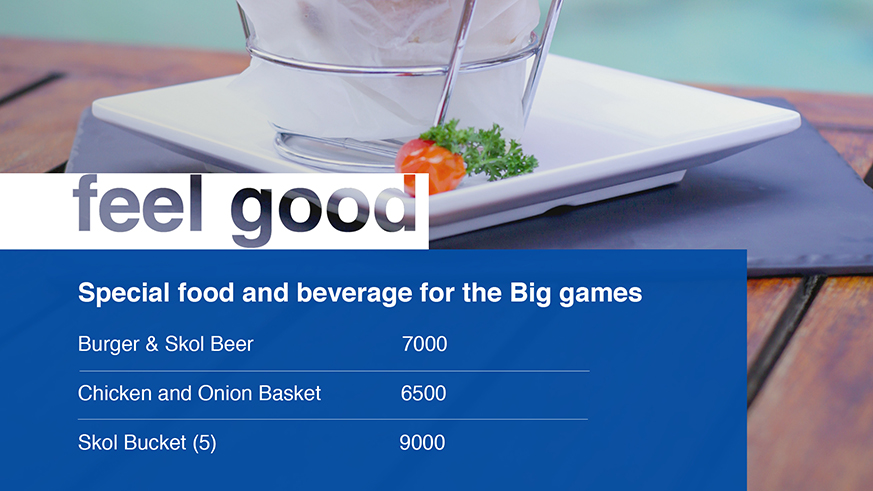 feel good

Special food and beverage for the Big games

| Burger & Skol Beer | 7000 |
|---|---|
| Chicken and Onion Basket | 6500 |
| Skol Bucket (5) | 9000 |